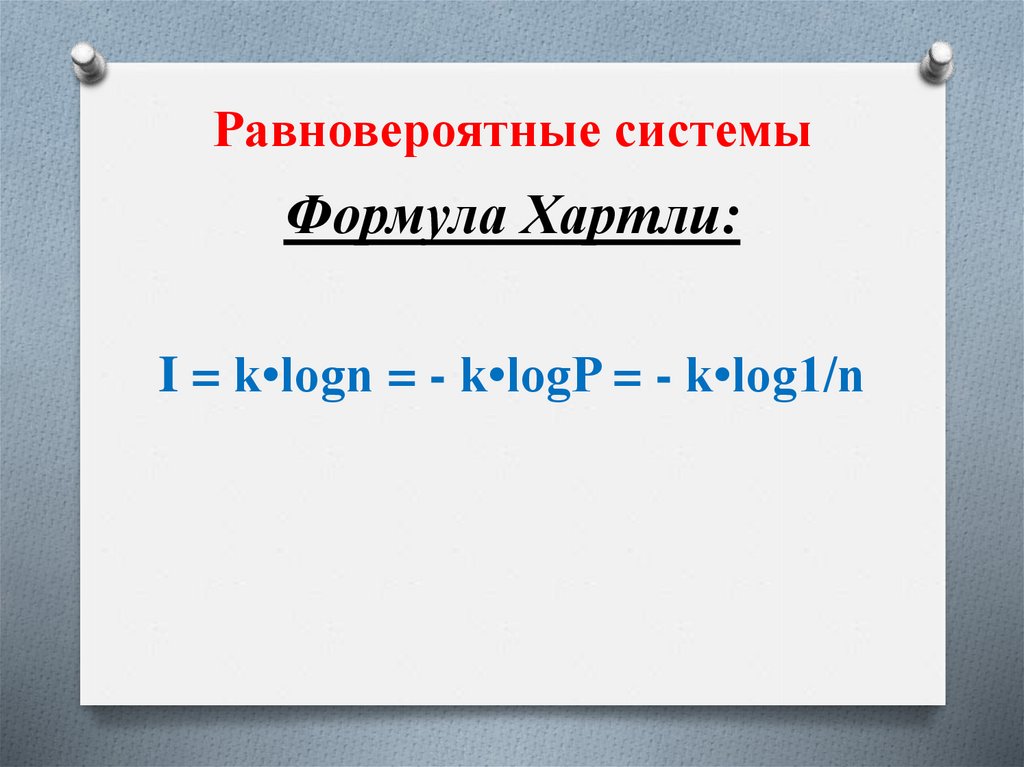 Равновероятные системы

Формула Хартли:

$I = k \cdot \log n = - k \cdot \log P = - k \cdot \log 1/n$